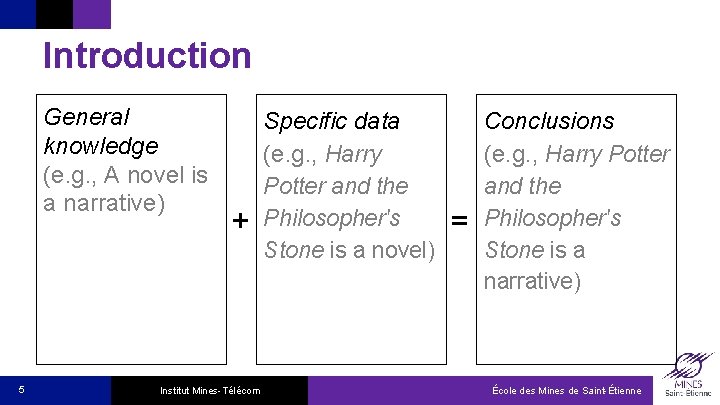 Introduction

General knowledge (e.g., A novel is a narrative)

+

Specific data (e.g., Harry Potter and the Philosopher's Stone is a novel)

=

Conclusions (e.g., Harry Potter and the Philosopher's Stone is a narrative)

5

Institut Mines- Télécom

École des Mines de Saint Étienne

MINES Saint-Étienne